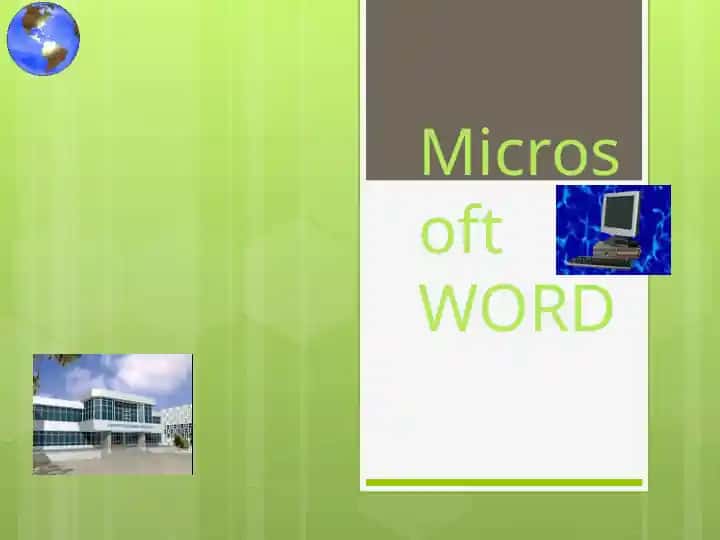 Micros
oft
WORD